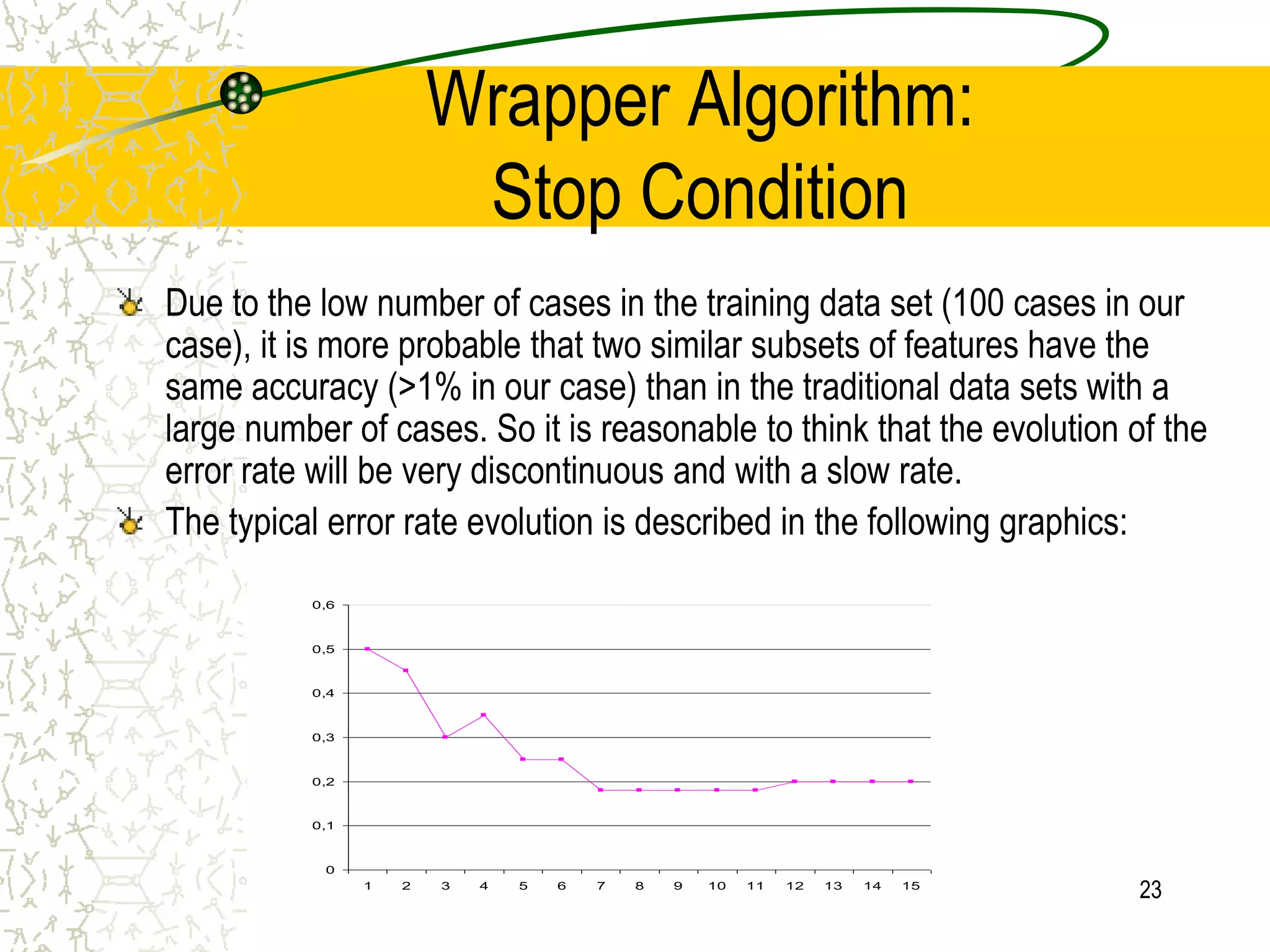 Wrapper Algorithm:
Stop Condition

Due to the low number of cases in the training data set (100 cases in our case), it is more probable that two similar subsets of features have the same accuracy (>1% in our case) than in the traditional data sets with a large number of cases. So it is reasonable to think that the evolution of the error rate will be very discontinuous and with a slow rate.

The typical error rate evolution is described in the following graphics:

0,6
0,5
0,4
0,3
0,2
0,1
0
1 2 3 4 5 6 7 8 9 10 11 12 13 14 15

23